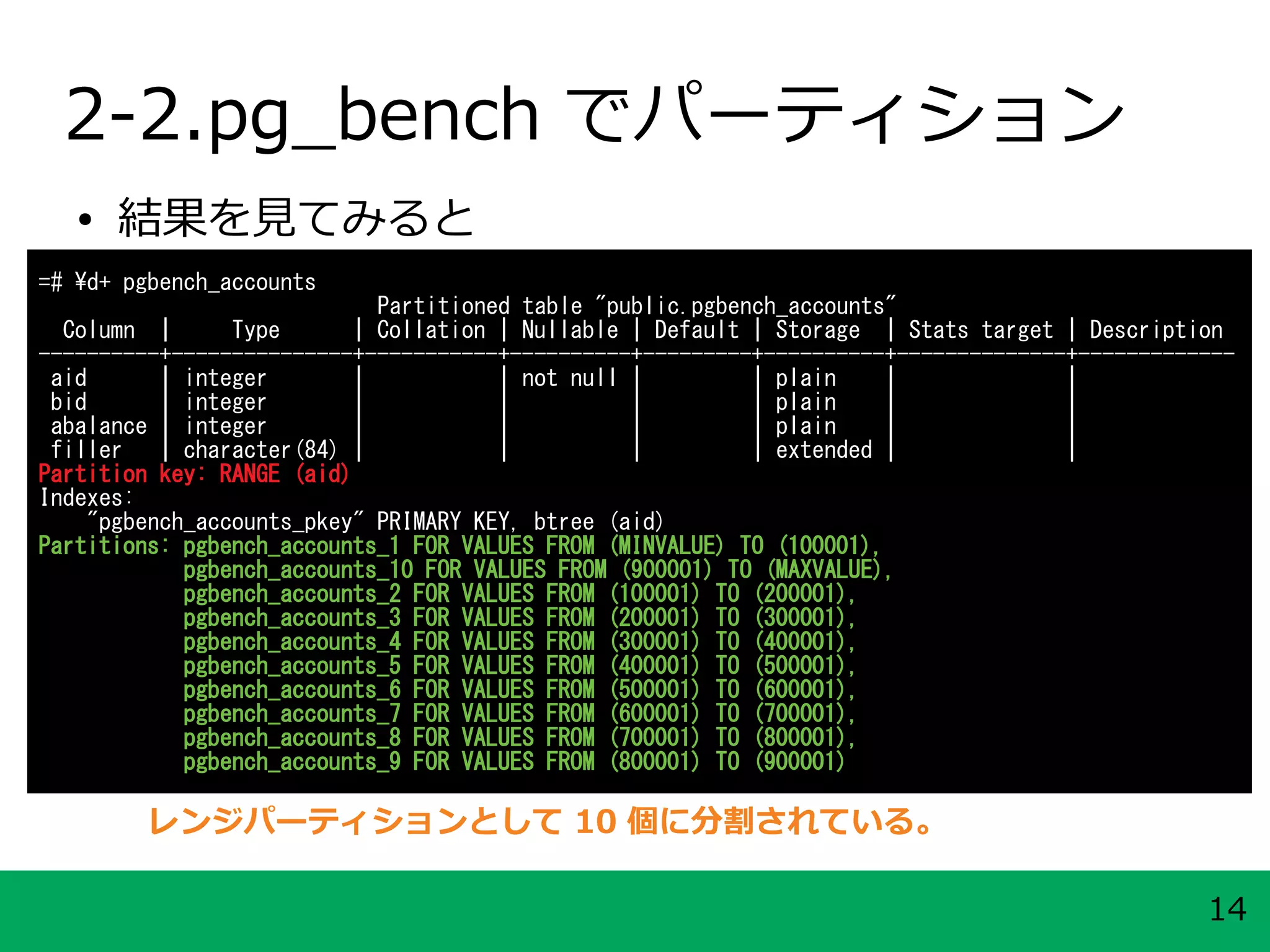 2-2.pg_bench でパーティション

• 結果を見てみると

=# ¥d+ pgbench_accounts
Partitioned table "public.pgbench_accounts"

| Column | Type | Collation | Nullable | Default | Storage | Stats target | Description |
|---|---|---|---|---|---|---|---|
| aid | integer | | not null | | plain | | |
| bid | integer | | | | plain | | |
| abalance | integer | | | | plain | | |
| filler | character(84) | | | | extended | | |

Partition key: RANGE (aid)
Indexes:
"pgbench_accounts_pkey" PRIMARY KEY, btree (aid)
Partitions: pgbench_accounts_1 FOR VALUES FROM (MINVALUE) TO (100001),
pgbench_accounts_10 FOR VALUES FROM (900001) TO (MAXVALUE),
pgbench_accounts_2 FOR VALUES FROM (100001) TO (200001),
pgbench_accounts_3 FOR VALUES FROM (200001) TO (300001),
pgbench_accounts_4 FOR VALUES FROM (300001) TO (400001),
pgbench_accounts_5 FOR VALUES FROM (400001) TO (500001),
pgbench_accounts_6 FOR VALUES FROM (500001) TO (600001),
pgbench_accounts_7 FOR VALUES FROM (600001) TO (700001),
pgbench_accounts_8 FOR VALUES FROM (700001) TO (800001),
pgbench_accounts_9 FOR VALUES FROM (800001) TO (900001)

レンジパーティションとして 10 個に分割されている。

14